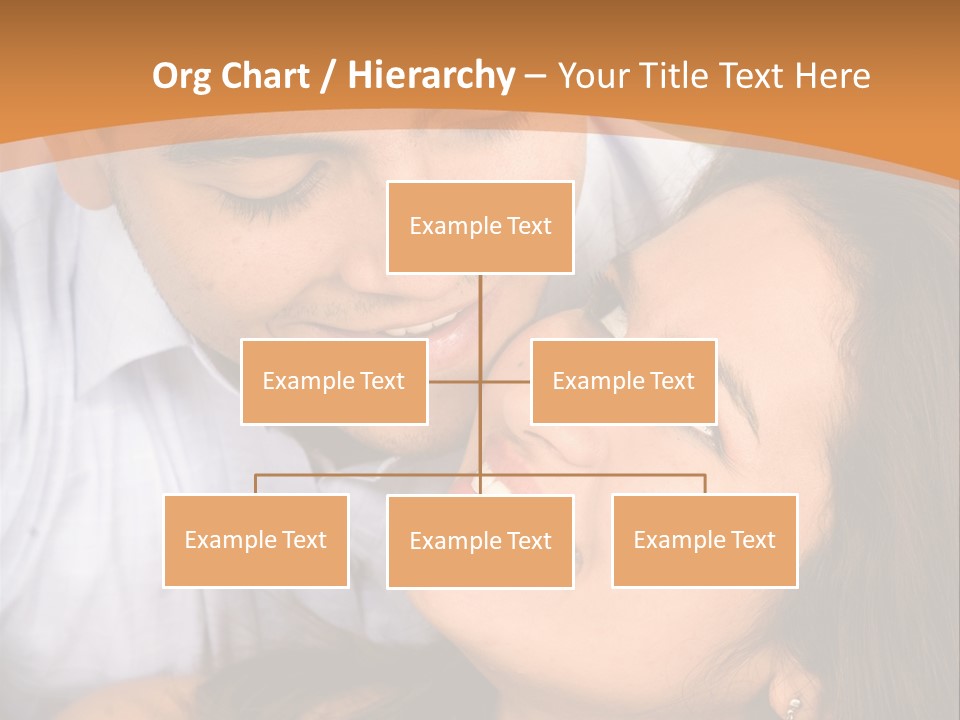 Org Chart / Hierarchy – Your Title Text Here

Example Text

Example Text

Example Text

Example Text

Example Text

Example Text